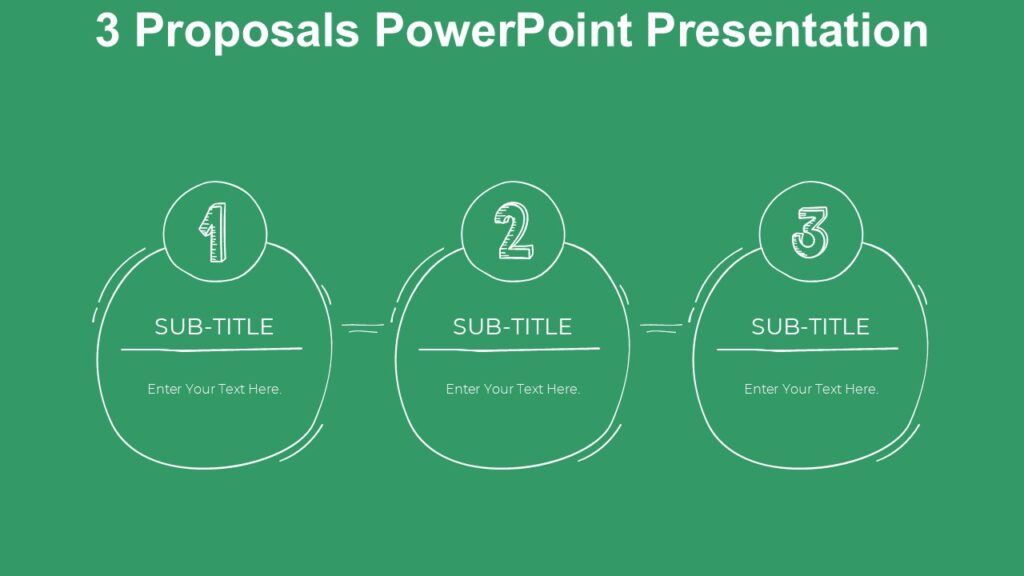 3 Proposals PowerPoint Presentation

1

SUB-TITLE

Enter Your Text Here.

2

SUB-TITLE

Enter Your Text Here.

3

SUB-TITLE

Enter Your Text Here.